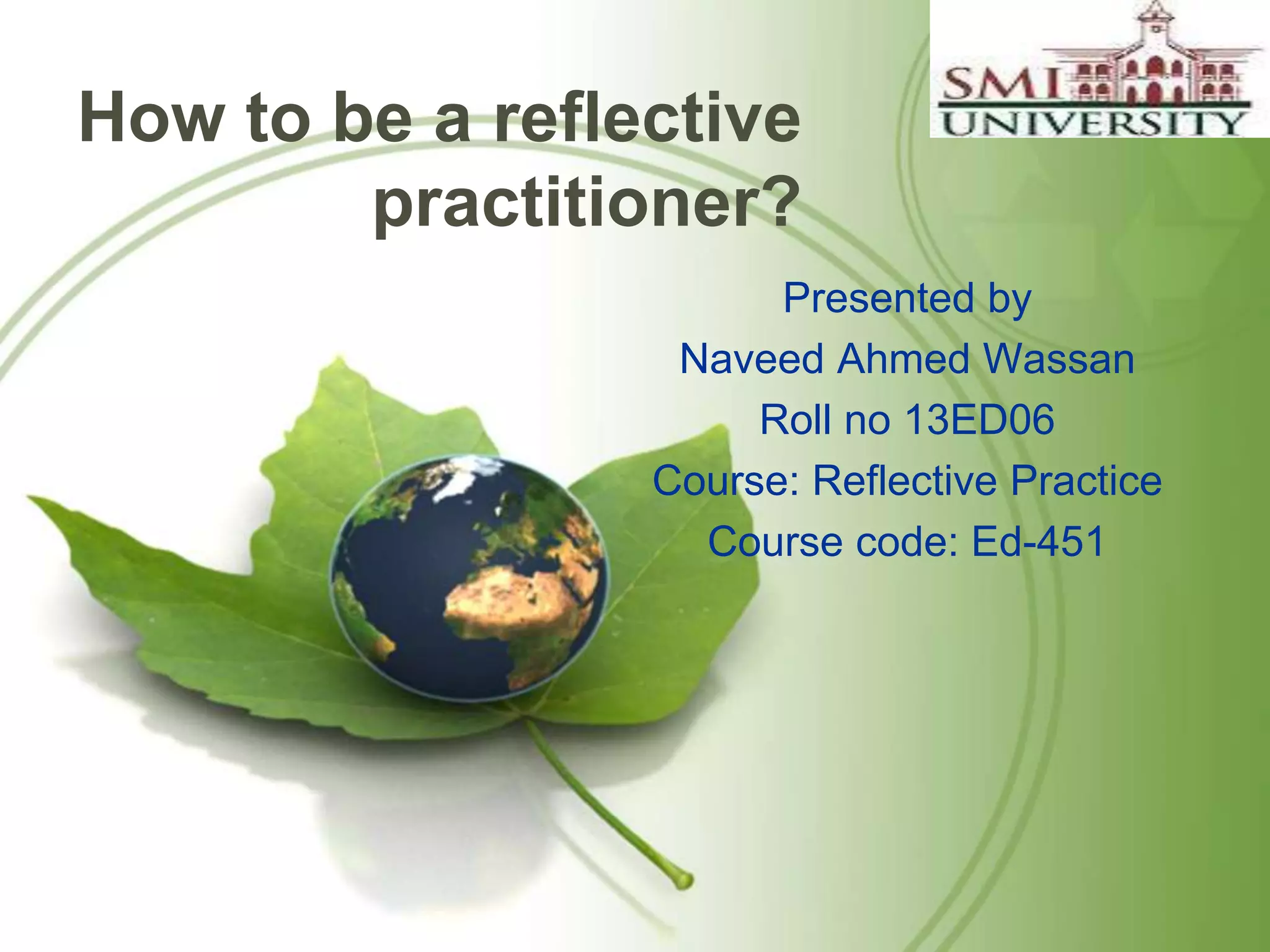 SMI UNIVERSITY

How to be a reflective practitioner?

Presented by
Naveed Ahmed Wassan
Roll no 13ED06
Course: Reflective Practice
Course code: Ed-451